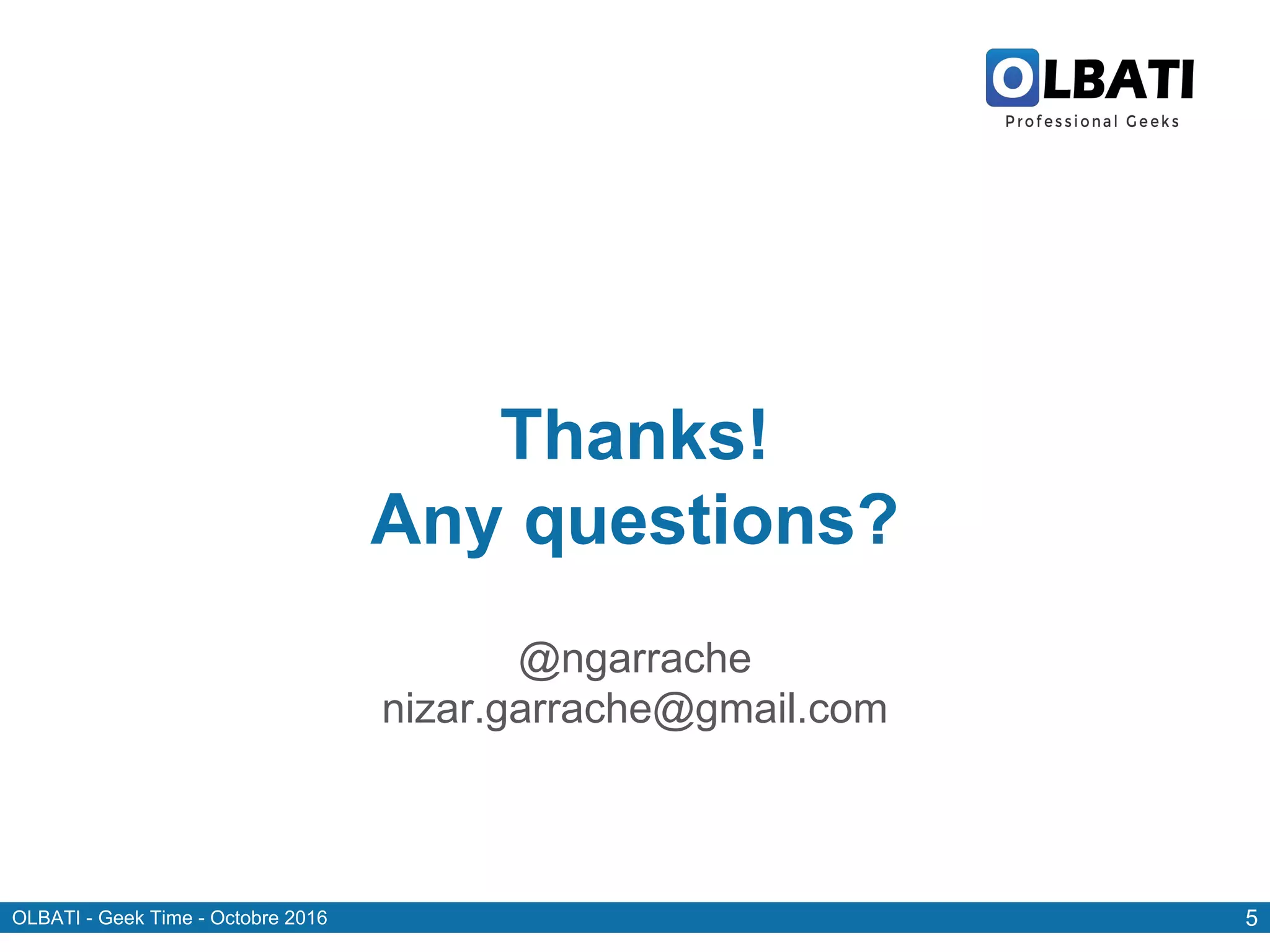 OLBATI
Professional Geeks

Thanks!
Any questions?

@ngarrache
nizar.garrache@gmail.com

OLBATI - Geek Time - Octobre 2016

5